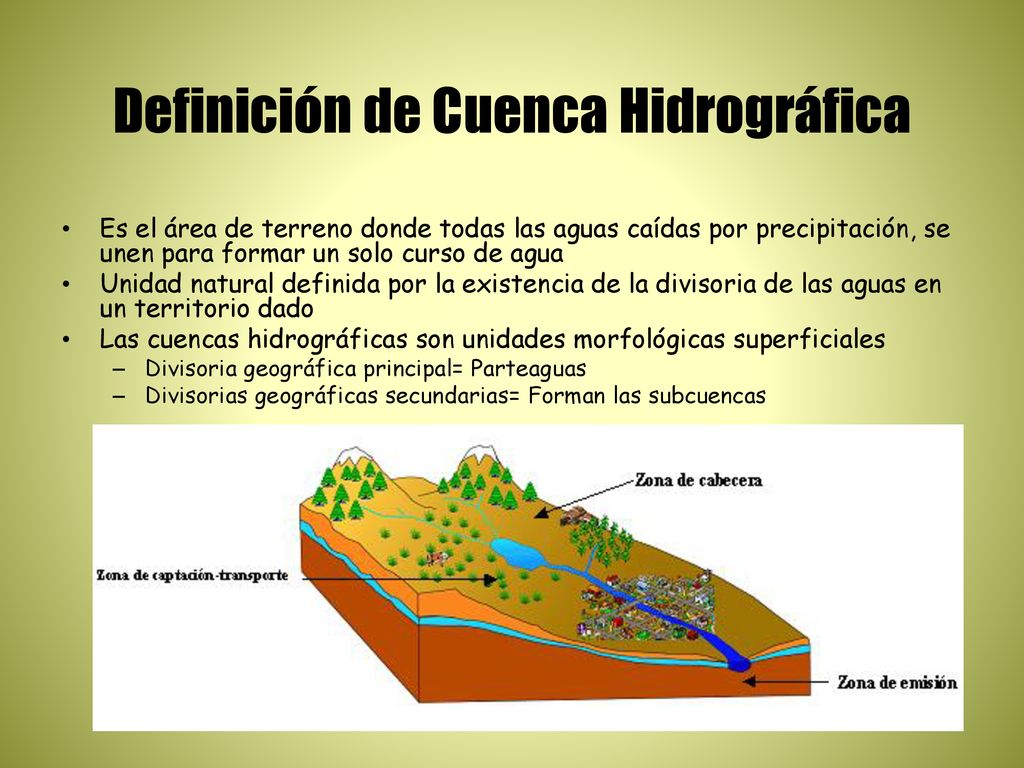 Definición de Cuenca Hidrográfica

• Es el área de terreno donde todas las aguas caídas por precipitación, se unen para formar un solo curso de agua
• Unidad natural definida por la existencia de la divisoria de las aguas en un territorio dado
• Las cuencas hidrográficas son unidades morfológicas superficiales
– Divisoria geográfica principal= Parteaguas
– Divisorias geográficas secundarias= Forman las subcuencas

Zona de cabecera

Zona de captación-transporte

Zona de emisión